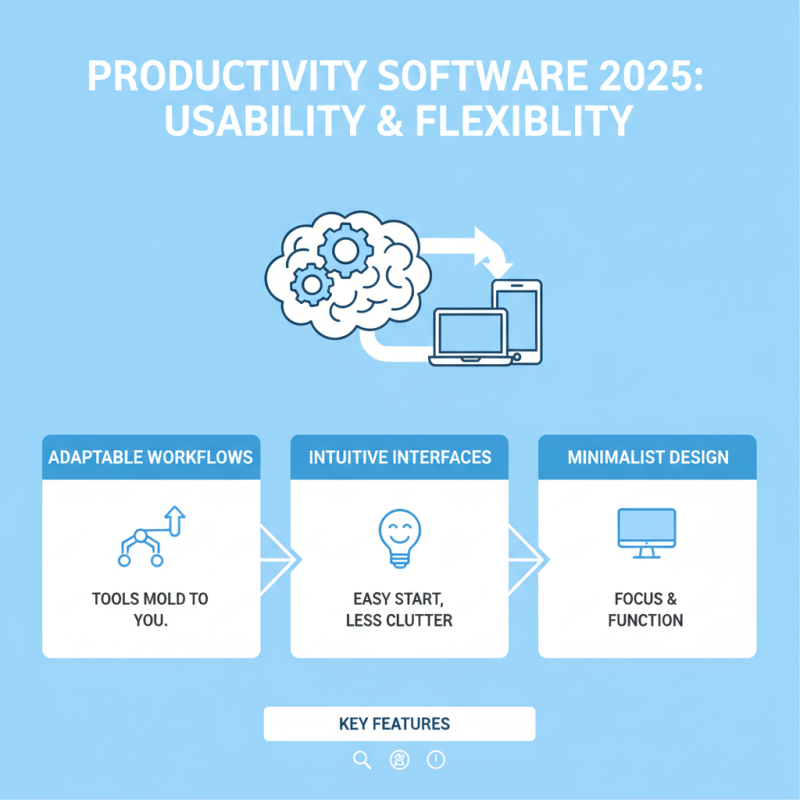 PRODUCTIVITY SOFTWARE 2025: USABILITY & FLEXIBLITY

ADAPTABLE WORKFLOWS

TOOLS MOLD TO YOU.

INTUITIVE INTERFACES

EASY START, LESS CLUTTER

MINIMALIST DESIGN

FOCUS & FUNCTION

KEY FEATURES